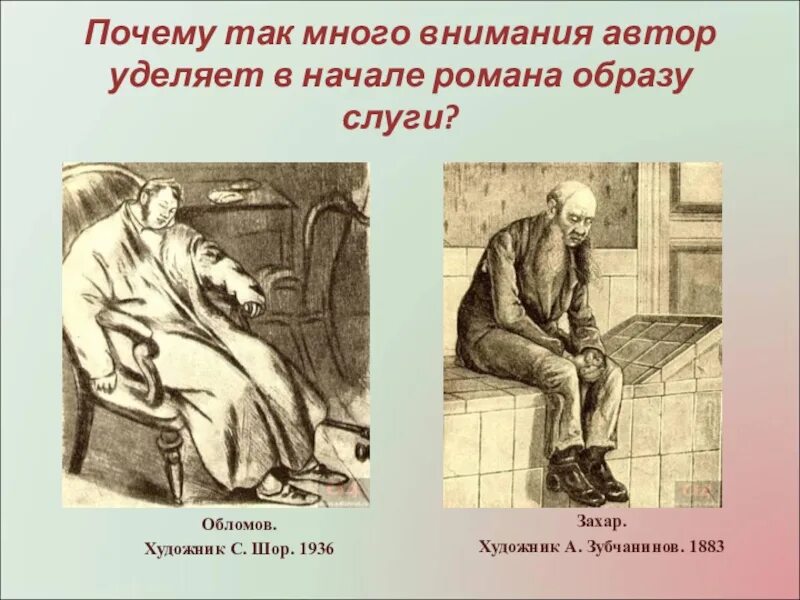 Почему так много внимания автор уделяет в начале романа образу слуги?

Обломов.
Художник С. Шор. 1936

Захар.
Художник А. Зубчанинов. 1883